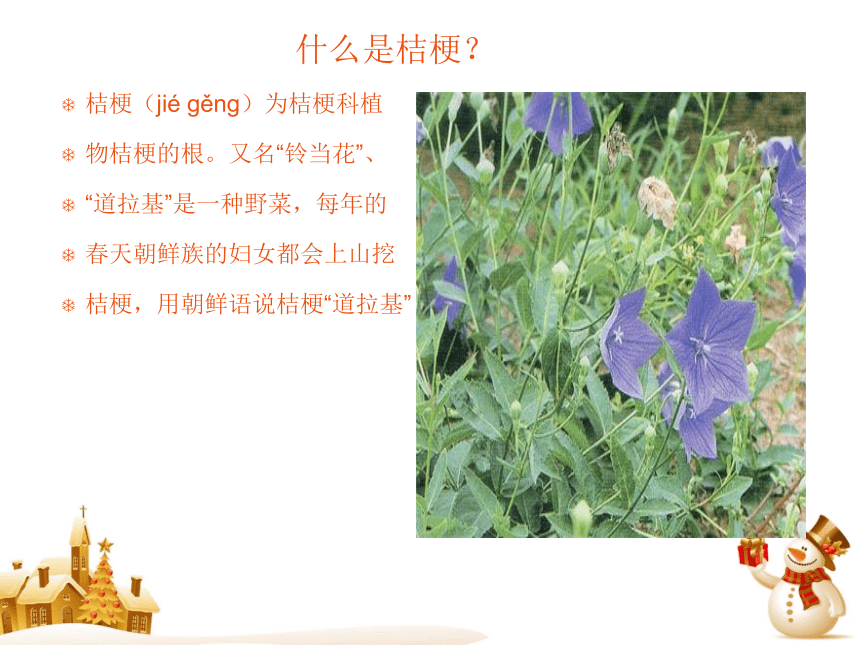 什么是桔梗？

桔梗（jié gěng）为桔梗科植

物桔梗的根。又名“铃当花”、

“道拉基”是一种野菜，每年的

春天朝鲜族的妇女都会上山挖

桔梗，用朝鲜语说桔梗“道拉基”